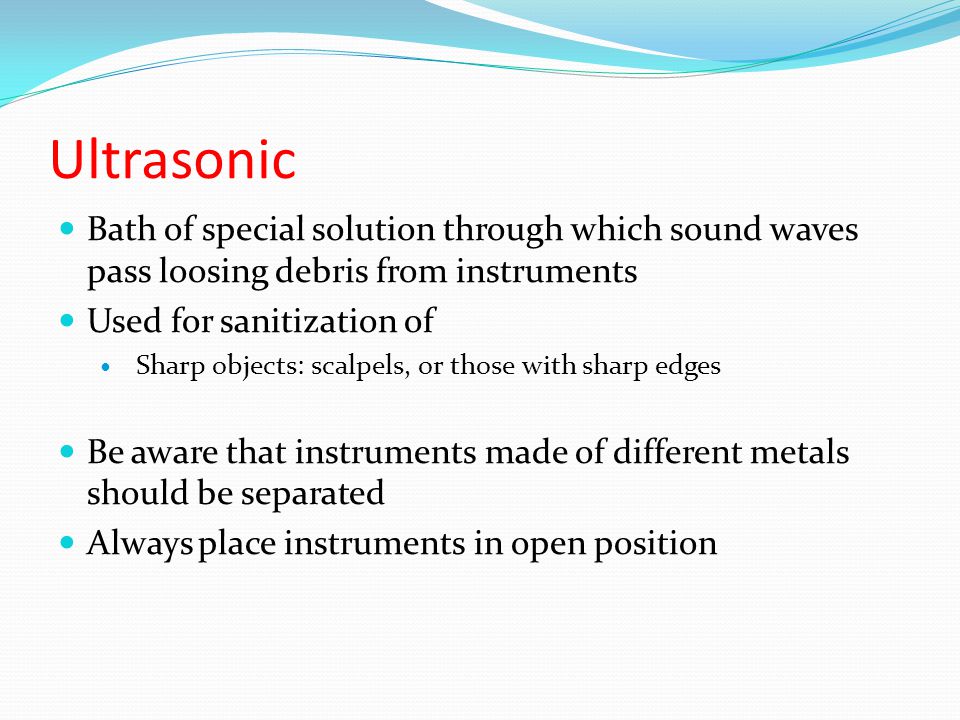 Ultrasonic

- Bath of special solution through which sound waves pass loosing debris from instruments
- Used for sanitization of
  - Sharp objects: scalpels, or those with sharp edges

- Be aware that instruments made of different metals should be separated
- Always place instruments in open position